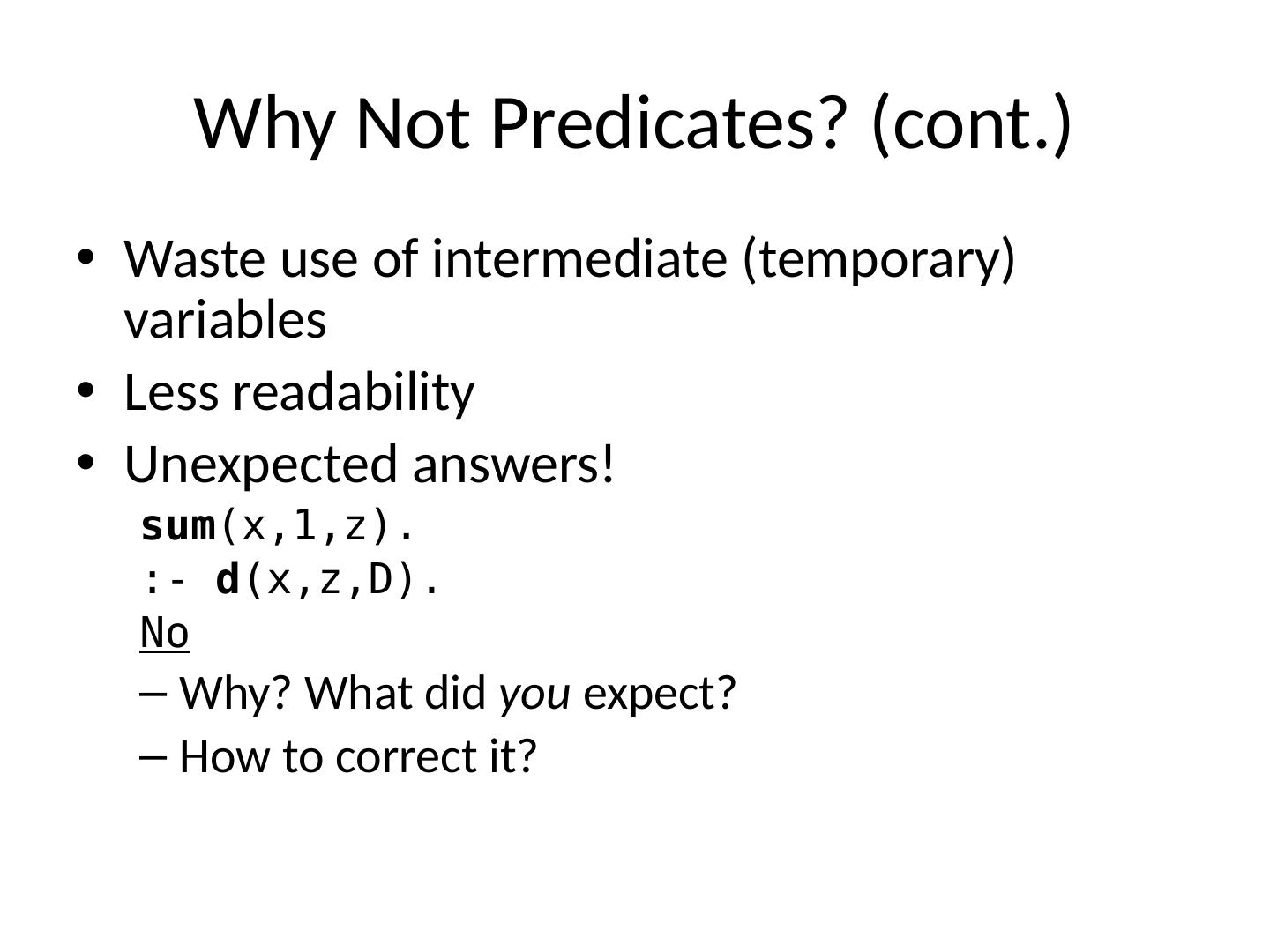 Why Not Predicates? (cont.)

• Waste use of intermediate (temporary) variables
• Less readability
• Unexpected answers!

sum(x,1,z).
:- d(x,z,D).
No

– Why? What did you expect?
– How to correct it?